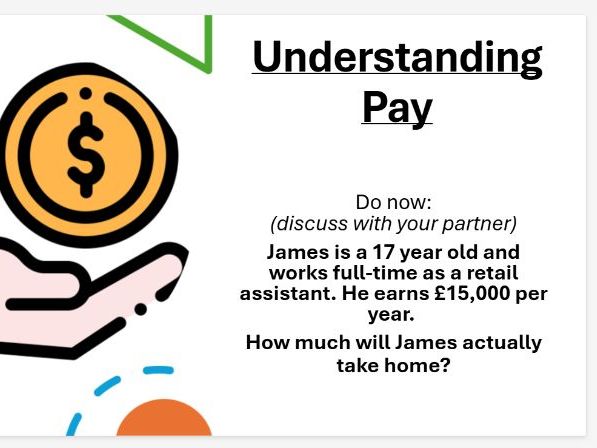 Understanding Pay

Do now:
(discuss with your partner)

James is a 17 year old and works full-time as a retail assistant. He earns £15,000 per year.

How much will James actually take home?